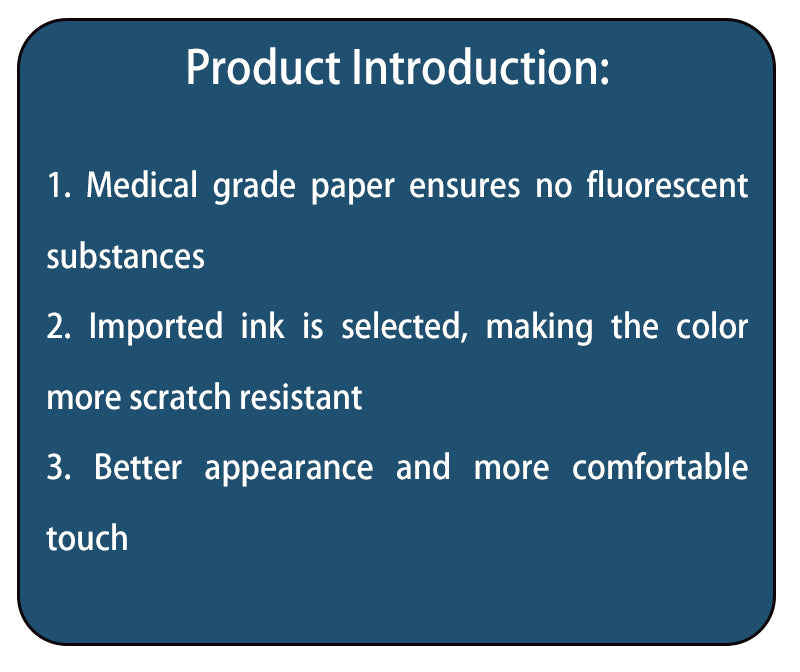 Product Introduction:

1. Medical grade paper ensures no fluorescent substances

2. Imported ink is selected, making the color more scratch resistant

3. Better appearance and more comfortable touch